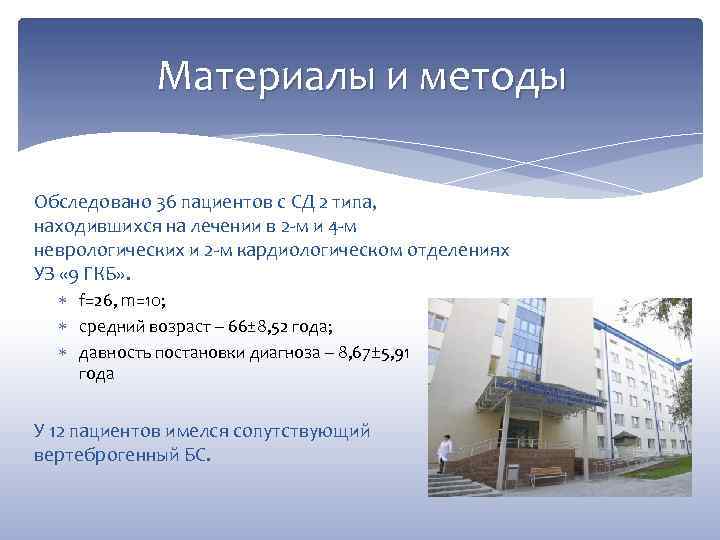 Материалы и методы

Обследовано 36 пациентов с СД 2 типа, находившихся на лечении в 2-м и 4-м неврологических и 2-м кардиологическом отделениях УЗ «9 ГКБ».

* f=26, m=10;
* средний возраст – 66±8,52 года;
* давность постановки диагноза – 8,67±5,91 года

У 12 пациентов имелся сопутствующий вертеброгенный БС.